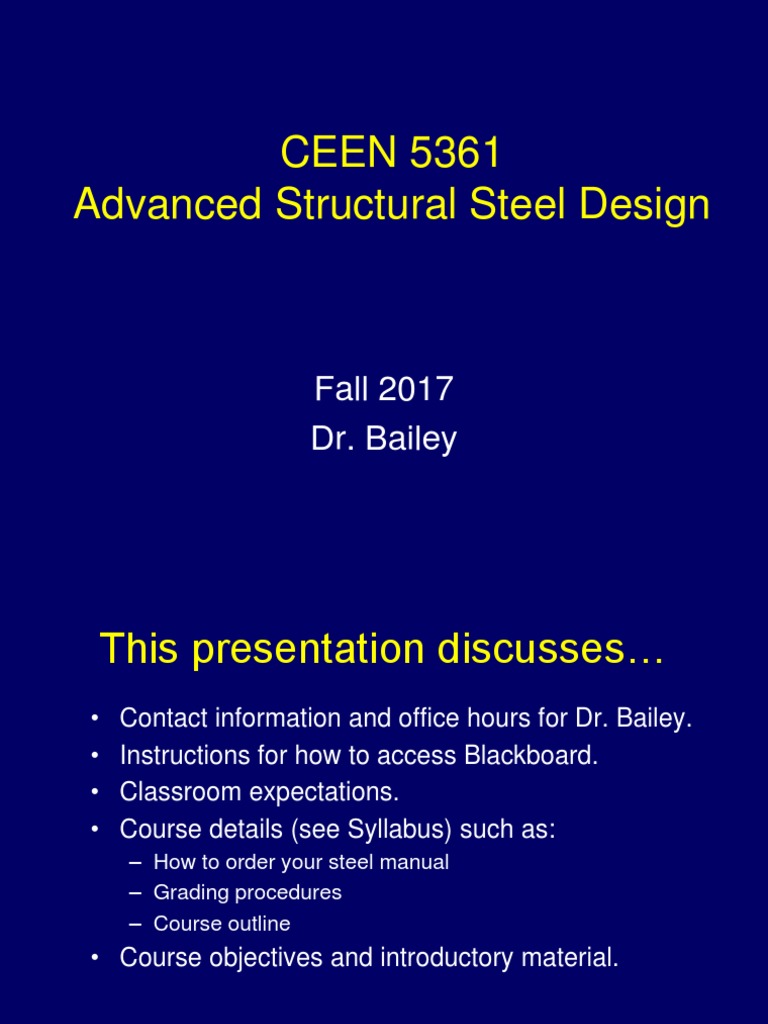 CEEN 5361
Advanced Structural Steel Design

Fall 2017
Dr. Bailey

This presentation discusses…

• Contact information and office hours for Dr. Bailey.
• Instructions for how to access Blackboard.
• Classroom expectations.
• Course details (see Syllabus) such as:
– How to order your steel manual
– Grading procedures
– Course outline
• Course objectives and introductory material.